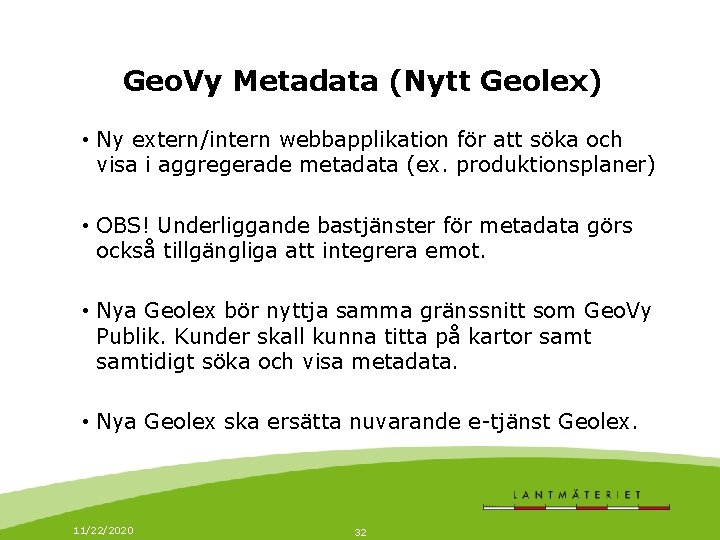 GeoVy Metadata (Nytt Geolex)

• Ny extern/intern webbapplikation för att söka och visa i aggregerade metadata (ex. produktionsplaner)

• OBS! Underliggande bastjänster för metadata görs också tillgängliga att integrera emot.

• Nya Geolex bör nyttja samma gränssnitt som GeoVy Publik. Kunder skall kunna titta på kartor samt samtidigt söka och visa metadata.

• Nya Geolex ska ersätta nuvarande e-tjänst Geolex.

LANTMÄTERIET

11/22/2020

32